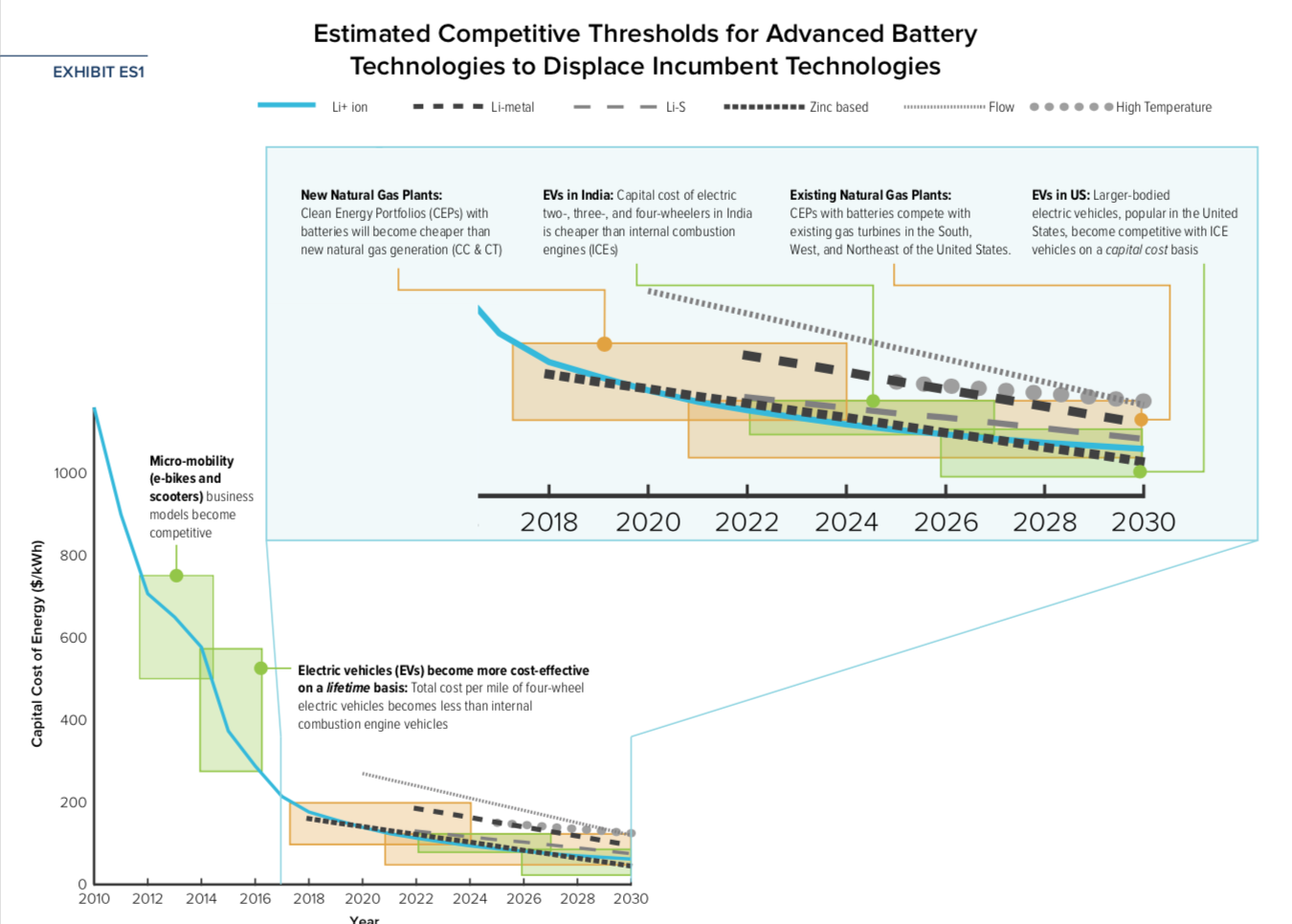 EXHIBIT ES1

Estimated Competitive Thresholds for Advanced Battery Technologies to Displace Incumbent Technologies

Li+ ion   Li-metal   Li-S   Zinc based   Flow   High Temperature

New Natural Gas Plants: Clean Energy Portfolios (CEPs) with batteries will become cheaper than new natural gas generation (CC & CT)

EVs in India: Capital cost of electric two-, three-, and four-wheelers in India is cheaper than internal combustion engines (ICEs)

Existing Natural Gas Plants: CEPs with batteries compete with existing gas turbines in the South, West, and Northeast of the United States.

EVs in US: Larger-bodied electric vehicles, popular in the United States, become competitive with ICE vehicles on a capital cost basis

2018 2020 2022 2024 2026 2028 2030

Micro-mobility (e-bikes and scooters) business models become competitive

Electric vehicles (EVs) become more cost-effective on a lifetime basis: Total cost per mile of four-wheel electric vehicles becomes less than internal combustion engine vehicles

Capital Cost of Energy ($/kWh)

1000
800
600
400
200
0

2010 2012 2014 2016 2018 2020 2022 2024 2026 2028 2030

Year